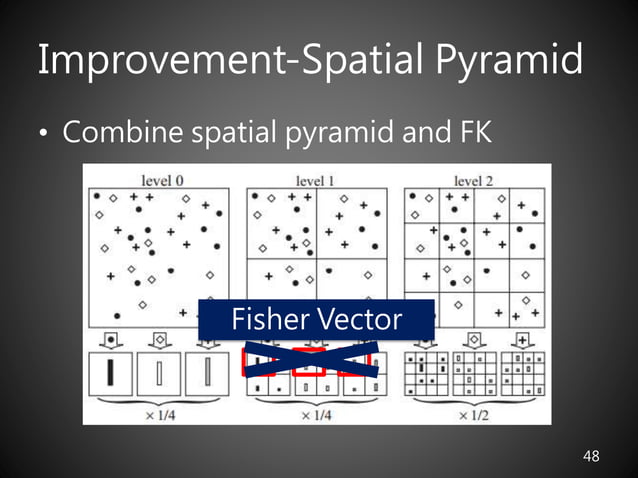 Improvement-Spatial Pyramid

• Combine spatial pyramid and FK

level 0

level 1

level 2

Fisher Vector

$\times 1/4$

$\times 1/4$

$\times 1/2$

48